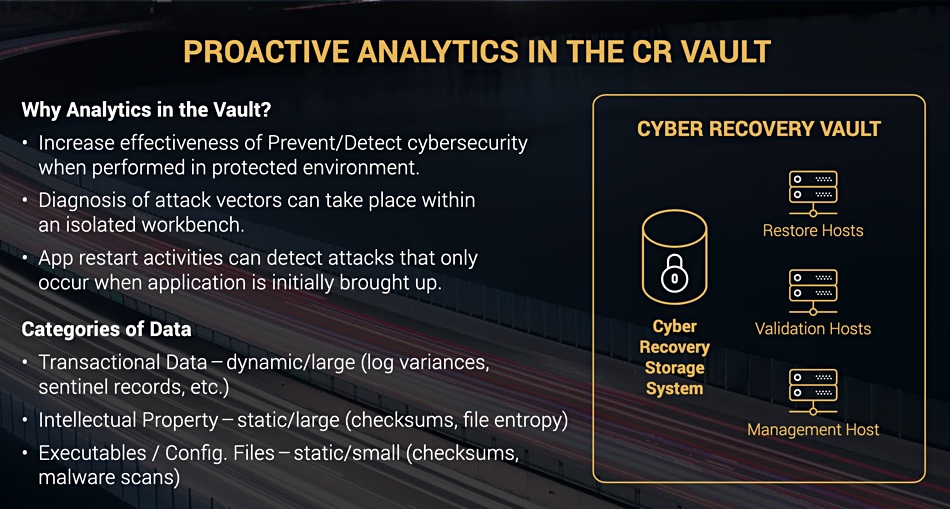 PROACTIVE ANALYTICS IN THE CR VAULT

Why Analytics in the Vault?

• Increase effectiveness of Prevent/Detect cybersecurity when performed in protected environment.

• Diagnosis of attack vectors can take place within an isolated workbench.

• App restart activities can detect attacks that only occur when application is initially brought up.

Categories of Data

• Transactional Data – dynamic/large (log variances, sentinel records, etc.)

• Intellectual Property – static/large (checksums, file entropy)

• Executables / Config. Files – static/small (checksums, malware scans)

CYBER RECOVERY VAULT

Cyber Recovery Storage System

Restore Hosts

Validation Hosts

Management Host